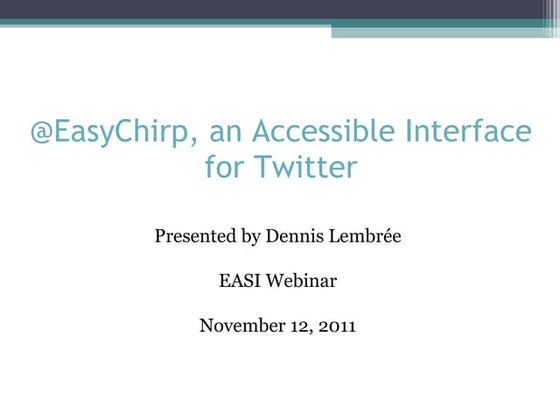 @EasyChirp, an Accessible Interface for Twitter

Presented by Dennis Lembrée

EASI Webinar

November 12, 2011